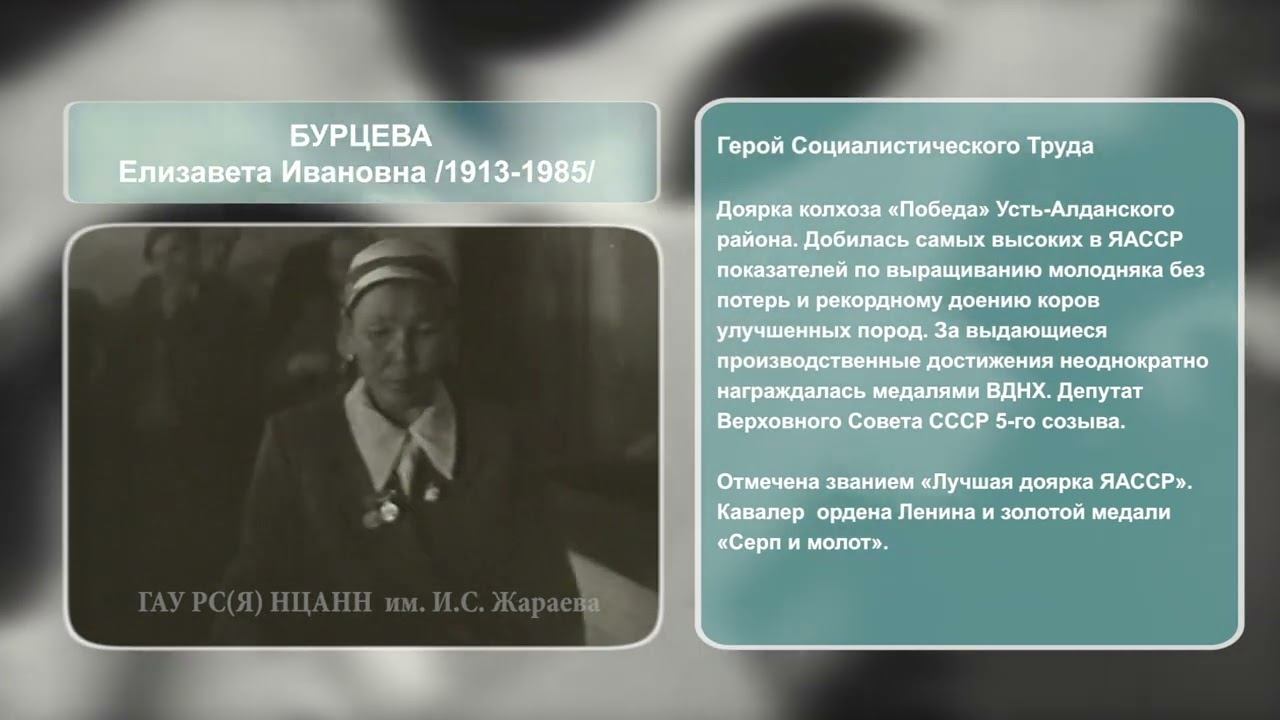 БУРЦЕВА
Елизавета Ивановна /1913-1985/

ГАУ РС(Я) НЦАНН им. И.С. Жараева

Герой Социалистического Труда

Доярка колхоза «Победа» Усть-Алданского района. Добилась самых высоких в ЯАССР показателей по выращиванию молодняка без потерь и рекордному доению коров улучшенных пород. За выдающиеся производственные достижения неоднократно награждалась медалями ВДНХ. Депутат Верховного Совета СССР 5-го созыва.

Отмечена званием «Лучшая доярка ЯАССР». Кавалер ордена Ленина и золотой медали «Серп и молот».